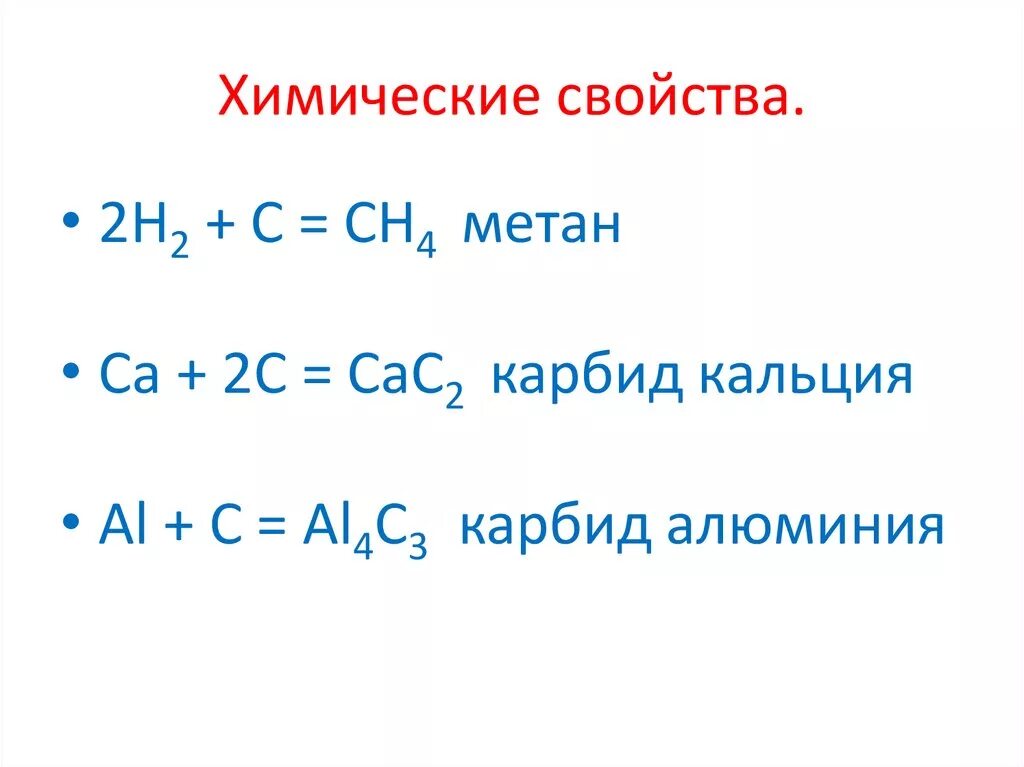 Химические свойства.

• $2H_2 + C = CH_4$ метан

• $Ca + 2C = CaC_2$ карбид кальция

• $Al + C = Al_4C_3$ карбид алюминия